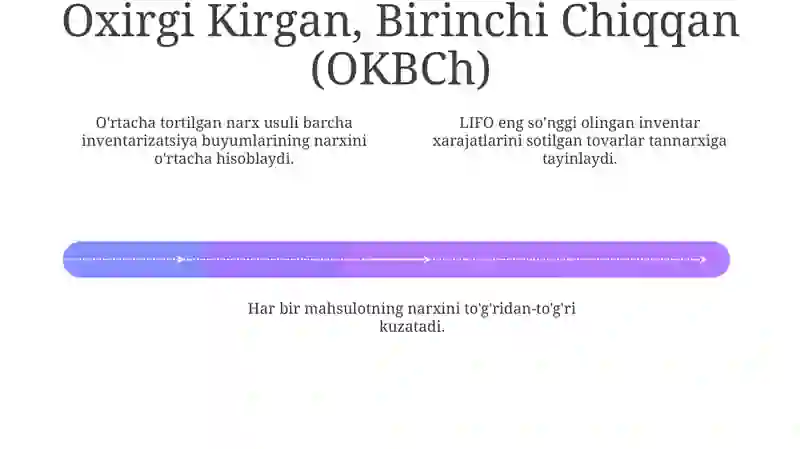 Oxirgi Kirgan, Birinchi Chiqqan (OKBCh)

O'rtacha tortilgan narx usuli barcha inventarizatsiya buyumlarining narxini o'rtacha hisoblaydi.

LIFO eng so'nggi olingan inventar xarajatlarini sotilgan tovarlar tannarxiga tayinlaydi.

Har bir mahsulotning narxini to'g'ridan-to'g'ri kuzatadi.